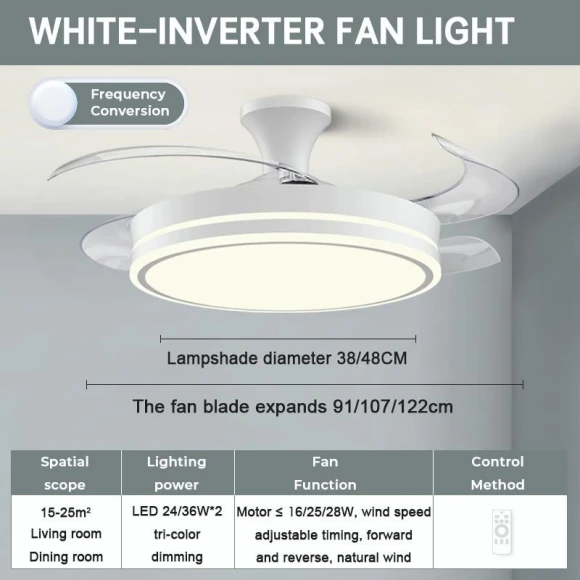 WHITE-INVERTER FAN LIGHT

Frequency Conversion

Lampshade diameter 38/48CM

The fan blade expands 91/107/122cm

| Spatial scope | Lighting power | Fan Function | Control Method |
|---|---|---|---|
| 15-25m² Living room Dining room | LED 24/36W*2 tri-color dimming | Motor ≤ 16/25/28W, wind speed adjustable timing, forward and reverse, natural wind | |